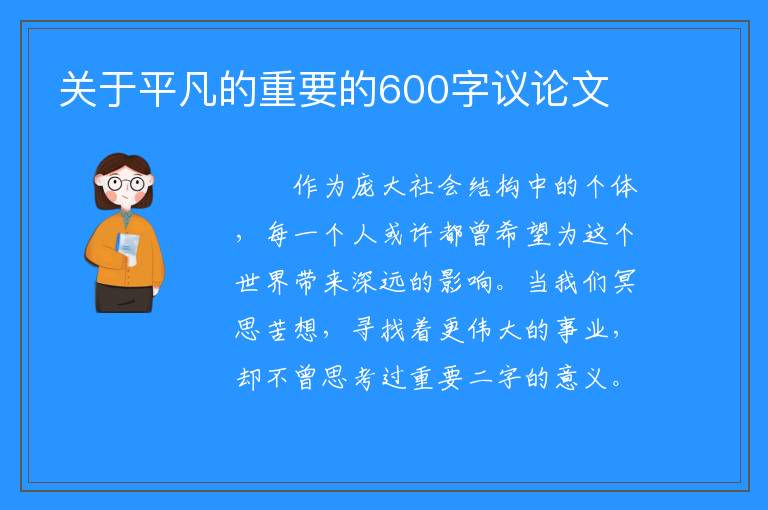 关于平凡的重要的600字议论文

作为庞大社会结构中的个体，每一个人或许都曾希望为这个世界带来深远的影响。当我们冥思苦想，寻找着更伟大的事业，却不曾思考过重要二字的意义。